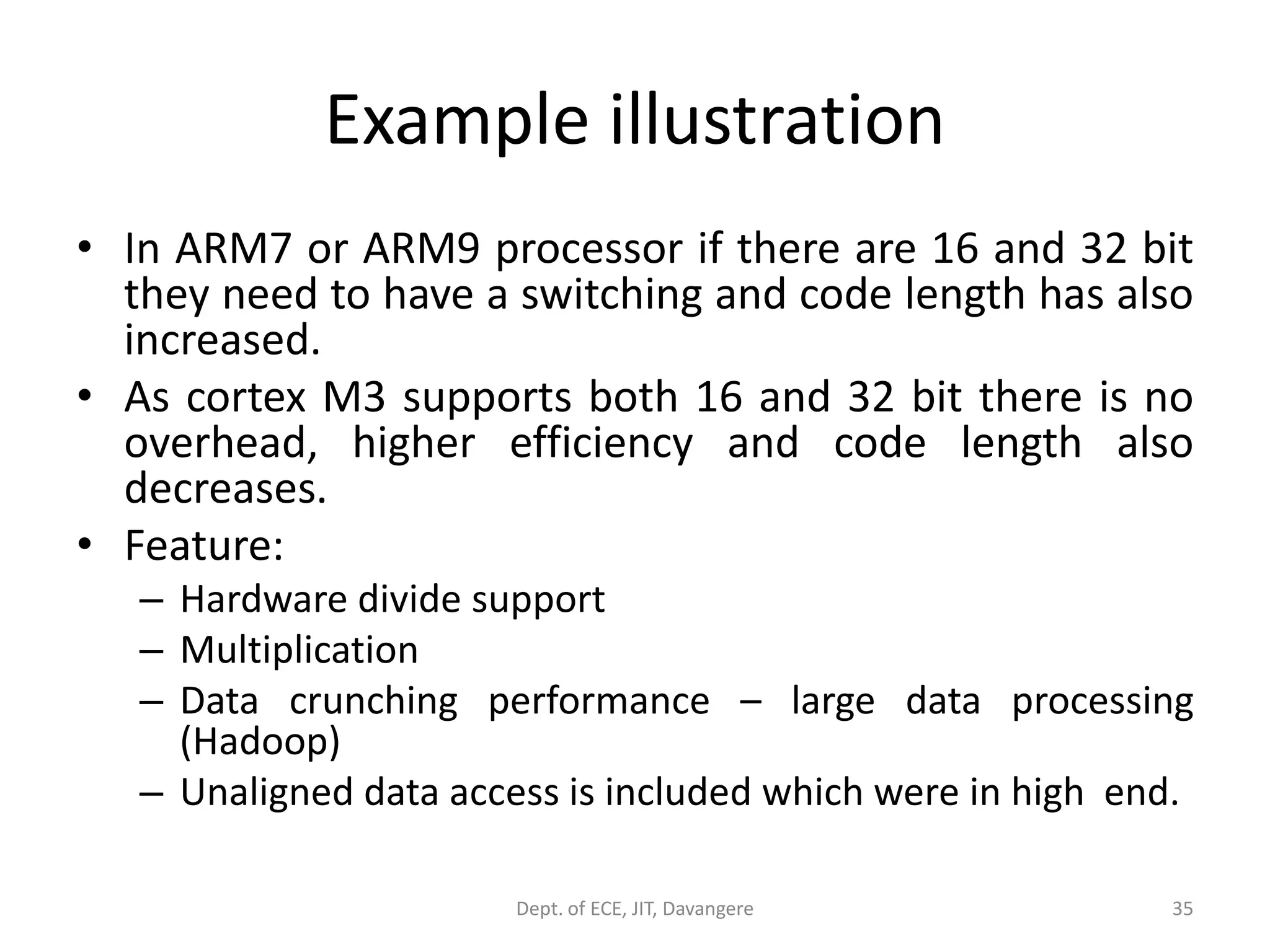 Example illustration

• In ARM7 or ARM9 processor if there are 16 and 32 bit they need to have a switching and code length has also increased.
• As cortex M3 supports both 16 and 32 bit there is no overhead, higher efficiency and code length also decreases.
• Feature:
– Hardware divide support
– Multiplication
– Data crunching performance – large data processing (Hadoop)
– Unaligned data access is included which were in high end.

Dept. of ECE, JIT, Davangere

35